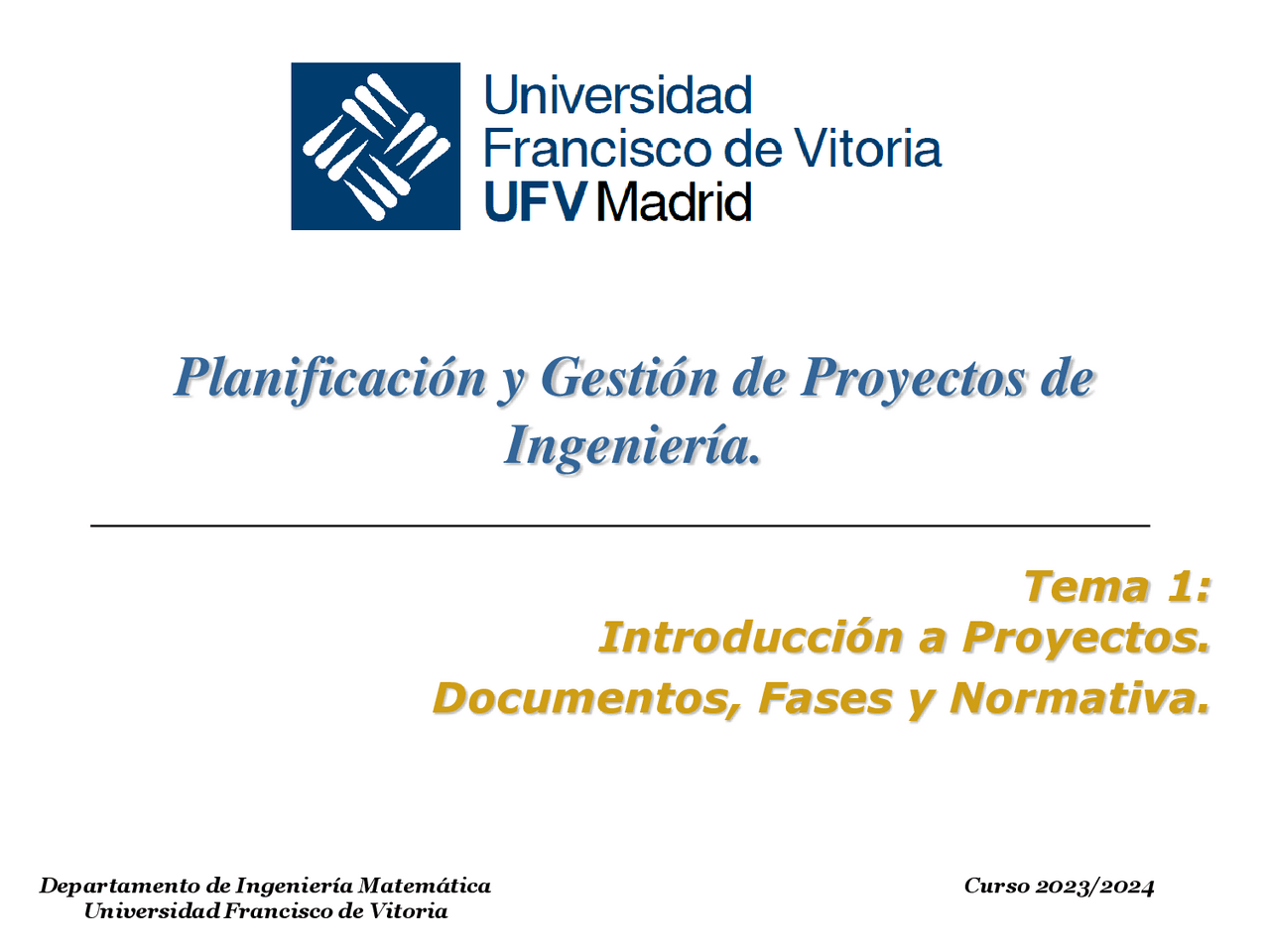 Universidad
Francisco de Vitoria
UFV Madrid

Planificación y Gestión de Proyectos de Ingeniería.

Tema 1:
Introducción a Proyectos.
Documentos, Fases y Normativa.

Departamento de Ingeniería Matemática
Universidad Francisco de Vitoria

Curso 2023/2024